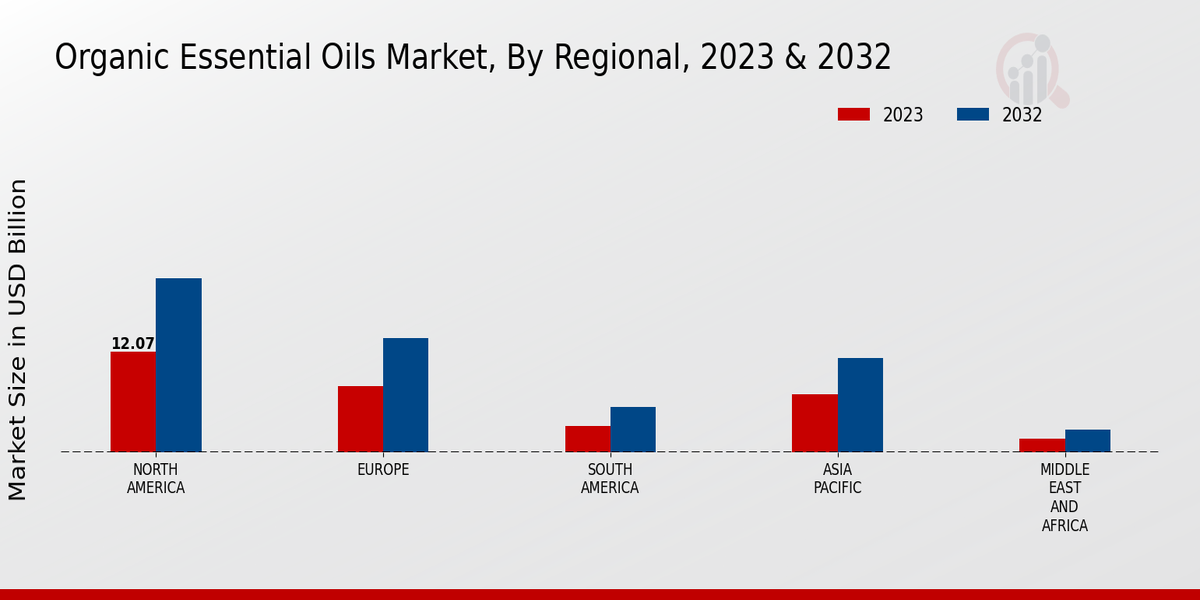 Organic Essential Oils Market, By Regional, 2023 & 2032

2023
2032

Market Size in USD Billion

12.07

NORTH AMERICA
EUROPE
SOUTH AMERICA
ASIA PACIFIC
MIDDLE EAST AND AFRICA